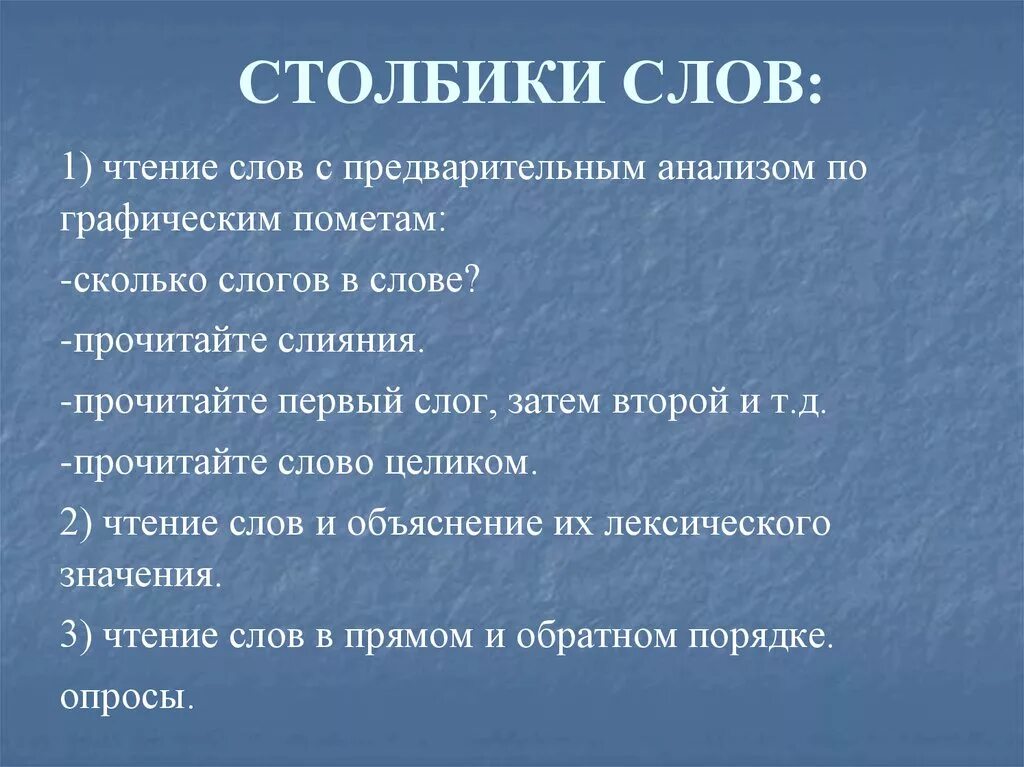 СТОЛБИКИ СЛОВ:

1) чтение слов с предварительным анализом по графическим пометам:

-сколько слогов в слове?

-прочитайте слияния.

-прочитайте первый слог, затем второй и т.д.

-прочитайте слово целиком.

2) чтение слов и объяснение их лексического значения.

3) чтение слов в прямом и обратном порядке.

опросы.